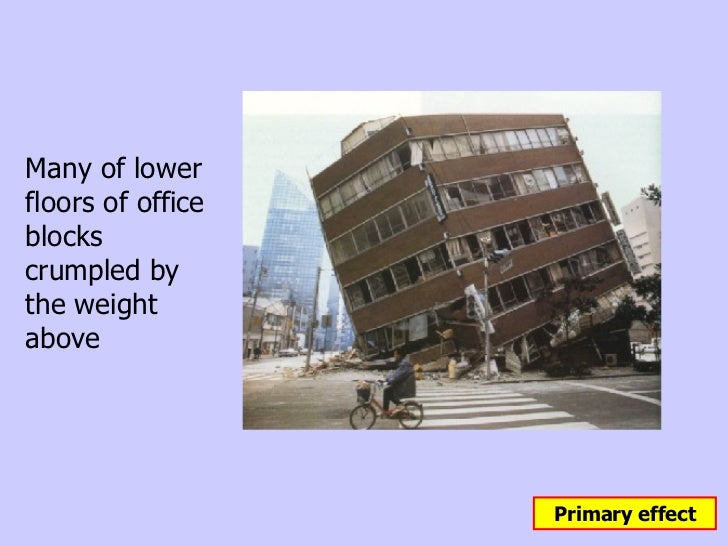 Many of lower floors of office blocks crumpled by the weight above

Primary effect